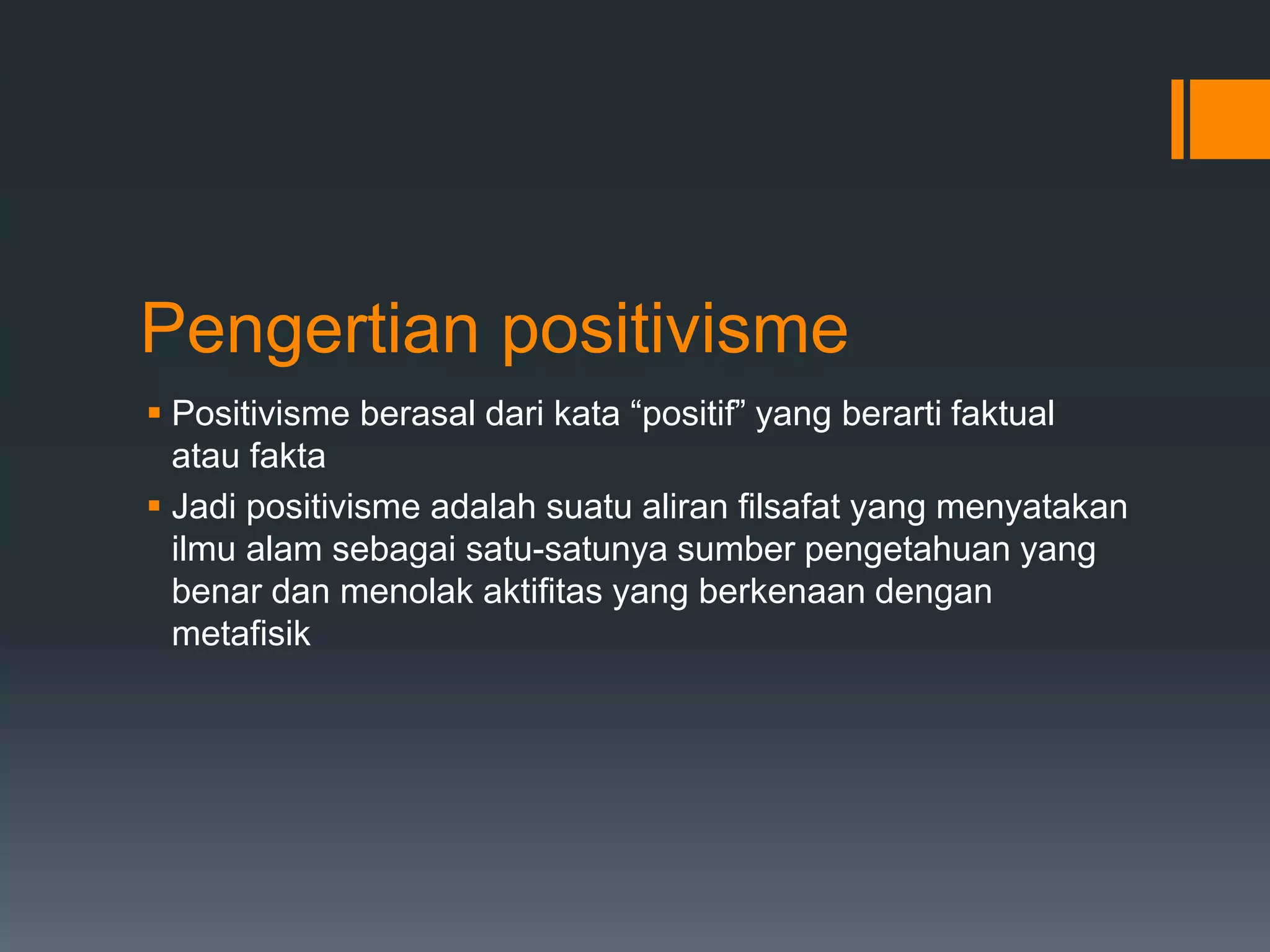 Pengertian positivisme

▪ Positivisme berasal dari kata “positif” yang berarti faktual atau fakta

▪ Jadi positivisme adalah suatu aliran filsafat yang menyatakan ilmu alam sebagai satu-satunya sumber pengetahuan yang benar dan menolak aktifitas yang berkenaan dengan metafisik